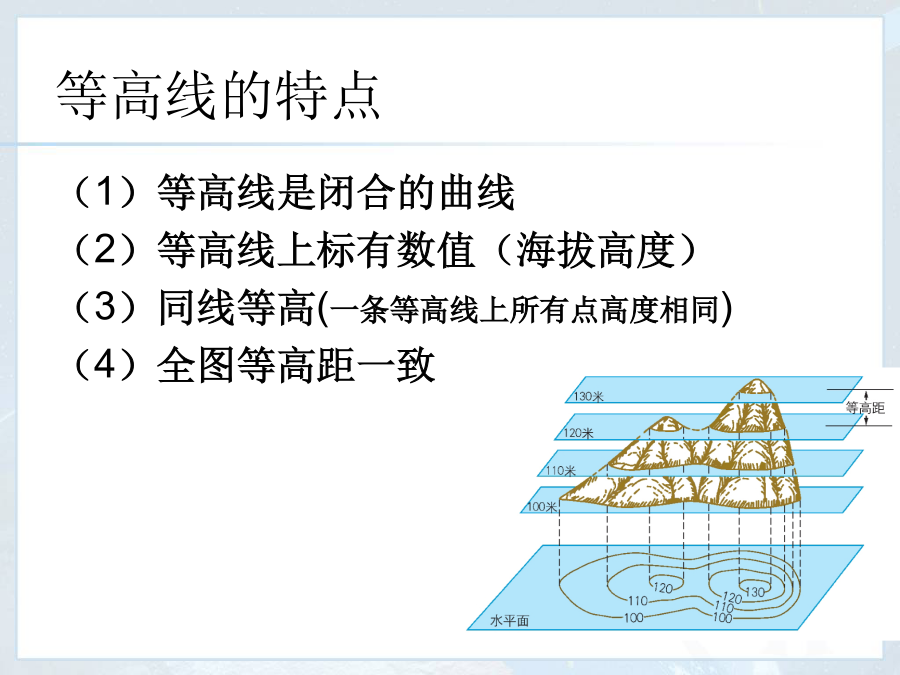 等高线的特点

（1）等高线是闭合的曲线

（2）等高线上标有数值（海拔高度）

（3）同线等高(一条等高线上所有点高度相同)

（4）全图等高距一致

130米
120米
110米
100米
等高距
120
130
120
110
110
100
100
水平面